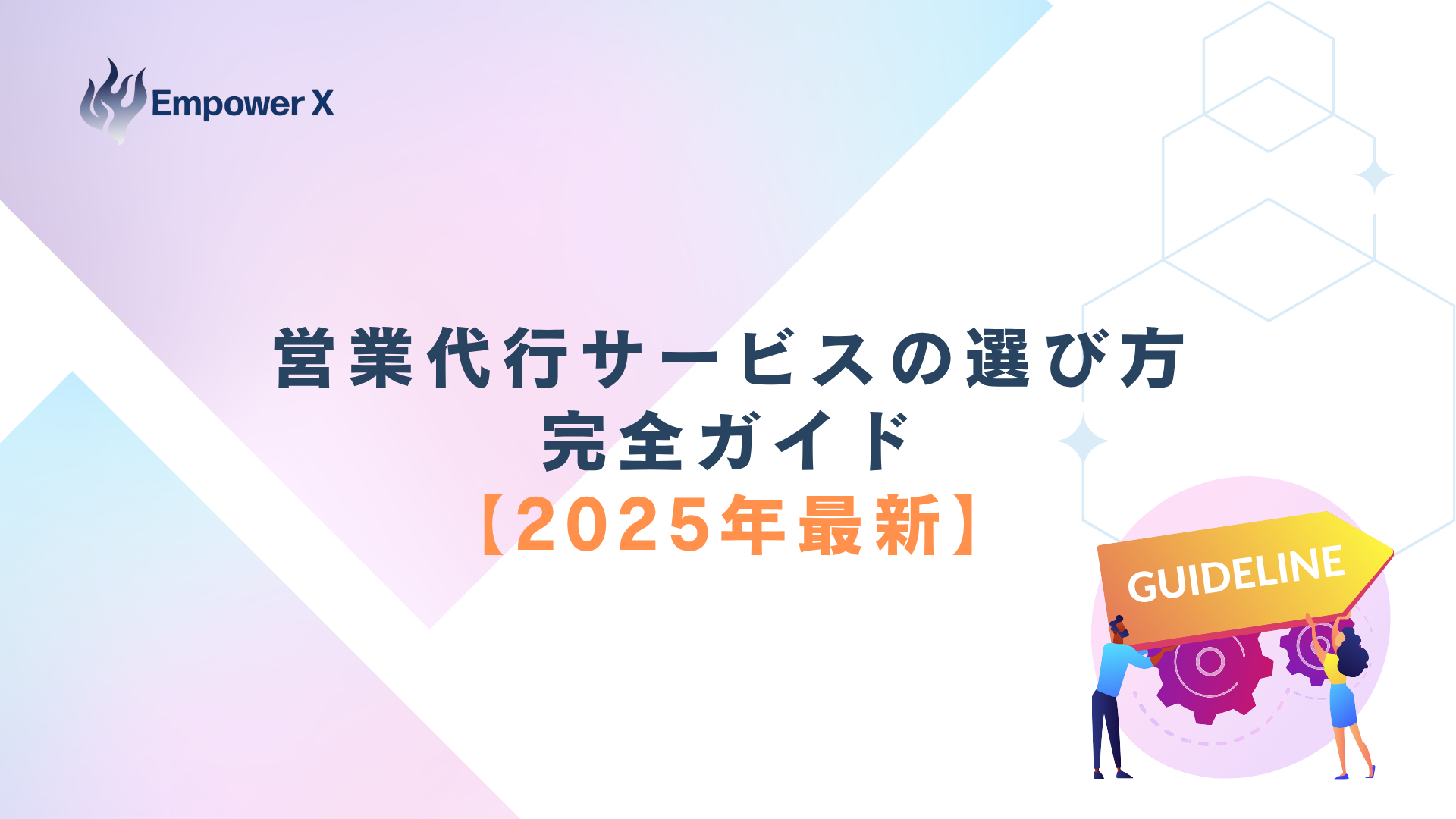 Empower X

営業代行サービスの選び方
完全ガイド
【2025年最新】

GUIDELINE